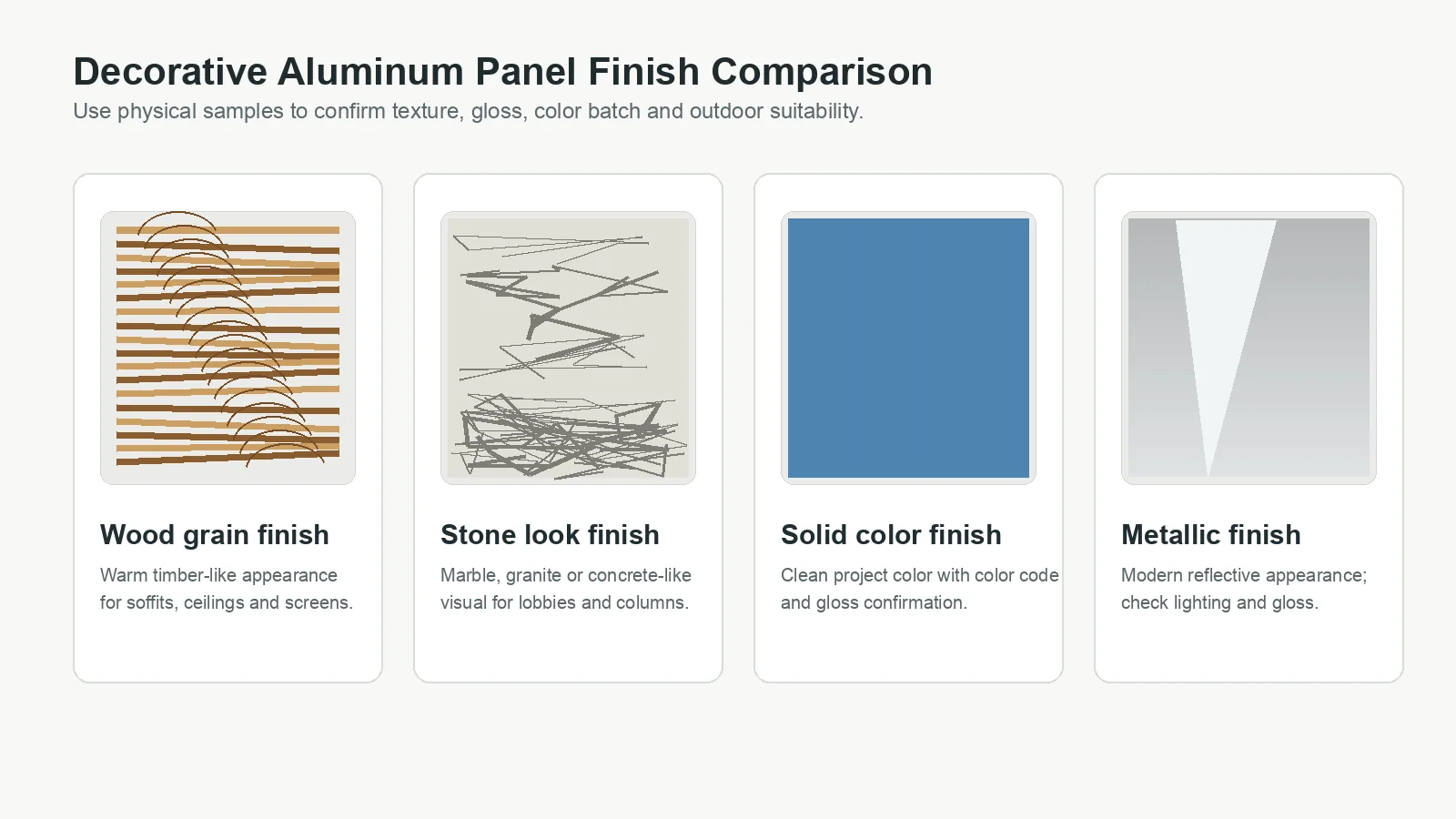 Decorative Aluminum Panel Finish Comparison

Use physical samples to confirm texture, gloss, color batch and outdoor suitability.

Wood grain finish

Warm timber-like appearance for soffits, ceilings and screens.

Stone look finish

Marble, granite or concrete-like visual for lobbies and columns.

Solid color finish

Clean project color with color code and gloss confirmation.

Metallic finish

Modern reflective appearance; check lighting and gloss.